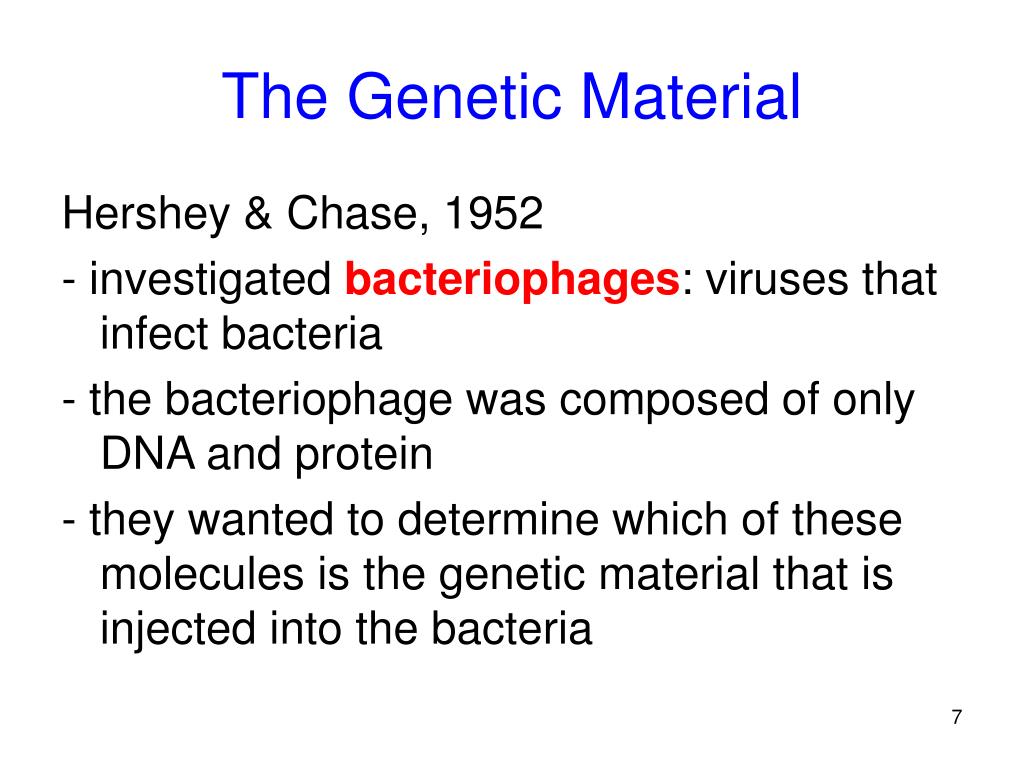 The Genetic Material

Hershey & Chase, 1952

- investigated bacteriophages: viruses that infect bacteria

- the bacteriophage was composed of only DNA and protein

- they wanted to determine which of these molecules is the genetic material that is injected into the bacteria

7